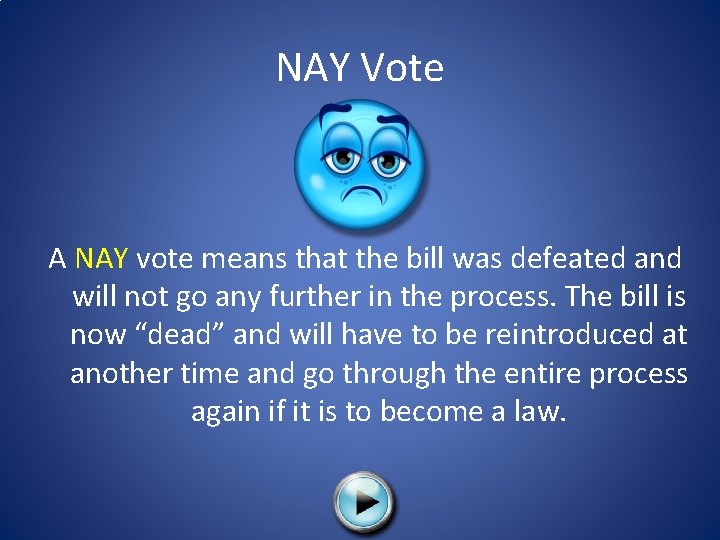 NAY Vote

A NAY vote means that the bill was defeated and will not go any further in the process. The bill is now “dead” and will have to be reintroduced at another time and go through the entire process again if it is to become a law.